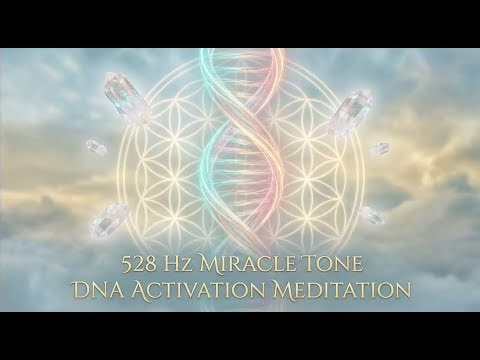 528 Hz Miracle Tone
DNA Activation Meditation